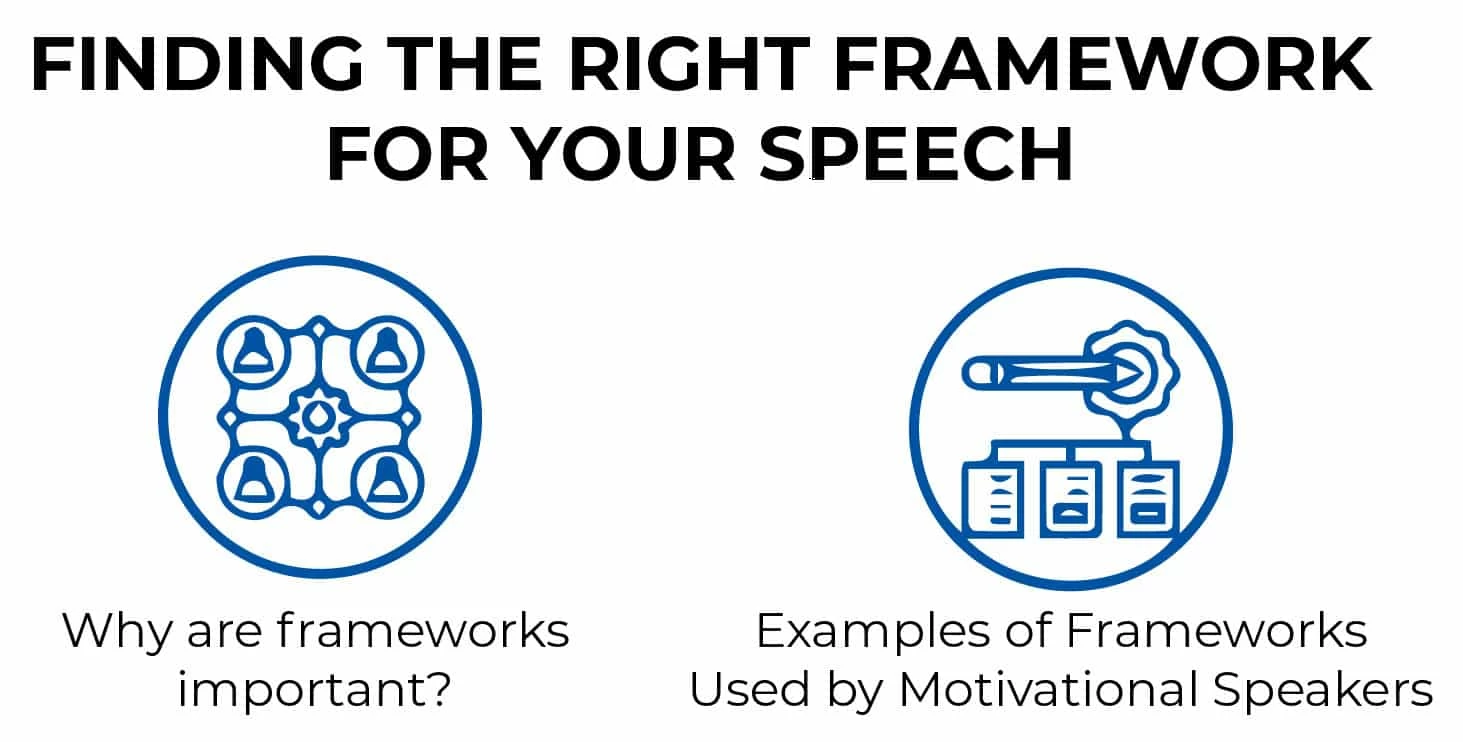 FINDING THE RIGHT FRAMEWORK FOR YOUR SPEECH

Why are frameworks important?

Examples of Frameworks Used by Motivational Speakers